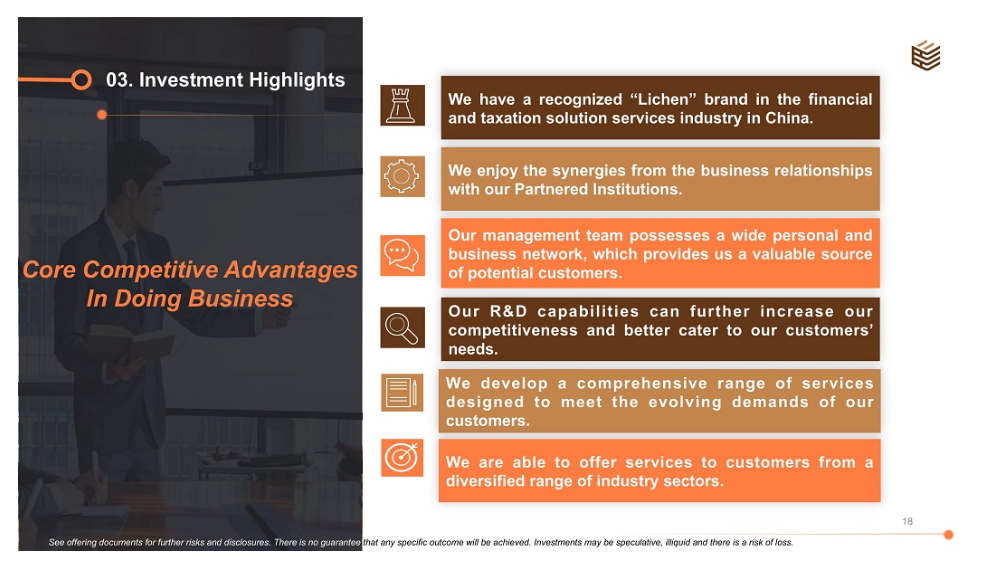 03. Investment Highlights

Core Competitive Advantages In Doing Business

We have a recognized “Lichen” brand in the financial and taxation solution services industry in China.

We enjoy the synergies from the business relationships with our Partnered Institutions.

Our management team possesses a wide personal and business network, which provides us a valuable source of potential customers.

Our R&D capabilities can further increase our competitiveness and better cater to our customers’ needs.

We develop a comprehensive range of services designed to meet the evolving demands of our customers.

We are able to offer services to customers from a diversified range of industry sectors.

18

See offering documents for further risks and disclosures. There is no guarantee that any specific outcome will be achieved. Investments may be speculative, illiquid and there is a risk of loss.